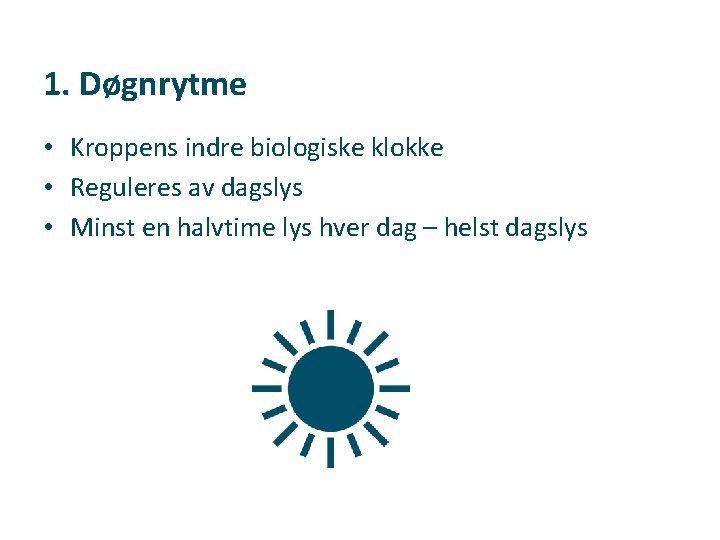 1. Døgnrytme

• Kroppens indre biologiske klokke
• Reguleres av dagslys
• Minst en halvtime lys hver dag – helst dagslys